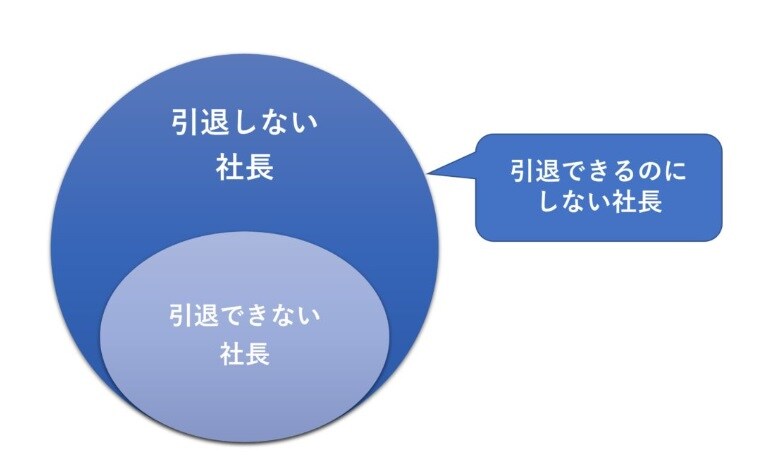 引退しない
社長

引退できるのに
しない社長

引退できない
社長